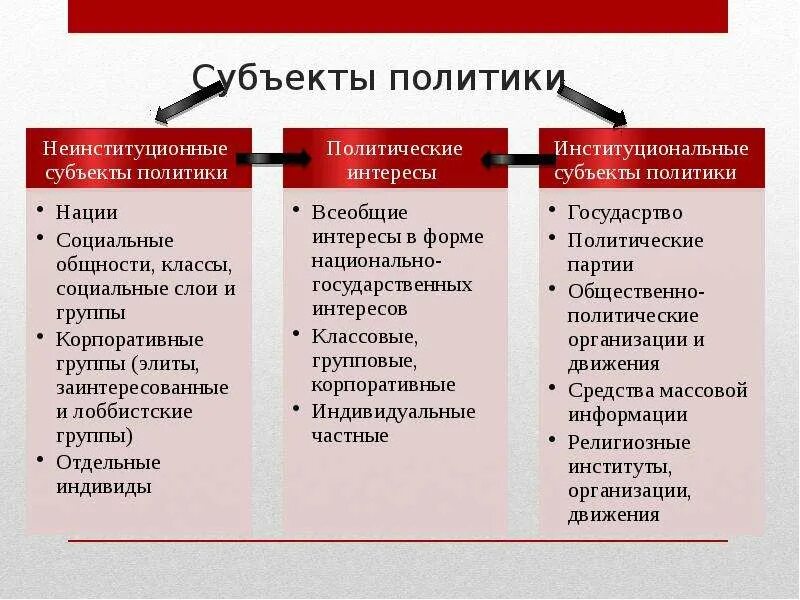 Субъекты политики

Неинституционные субъекты политики

• Нации
• Социальные общности, классы, социальные слои и группы
• Корпоративные группы (элиты, заинтересованные и лоббистские группы)
• Отдельные индивиды

Политические интересы

• Всеобщие интересы в форме национально-государственных интересов
• Классовые, групповые, корпоративные
• Индивидуальные частные

Институциональные субъекты политики

• Госудасртво
• Политические партии
• Общественно-политические организации и движения
• Средства массовой информации
• Религиозные институты, организации, движения